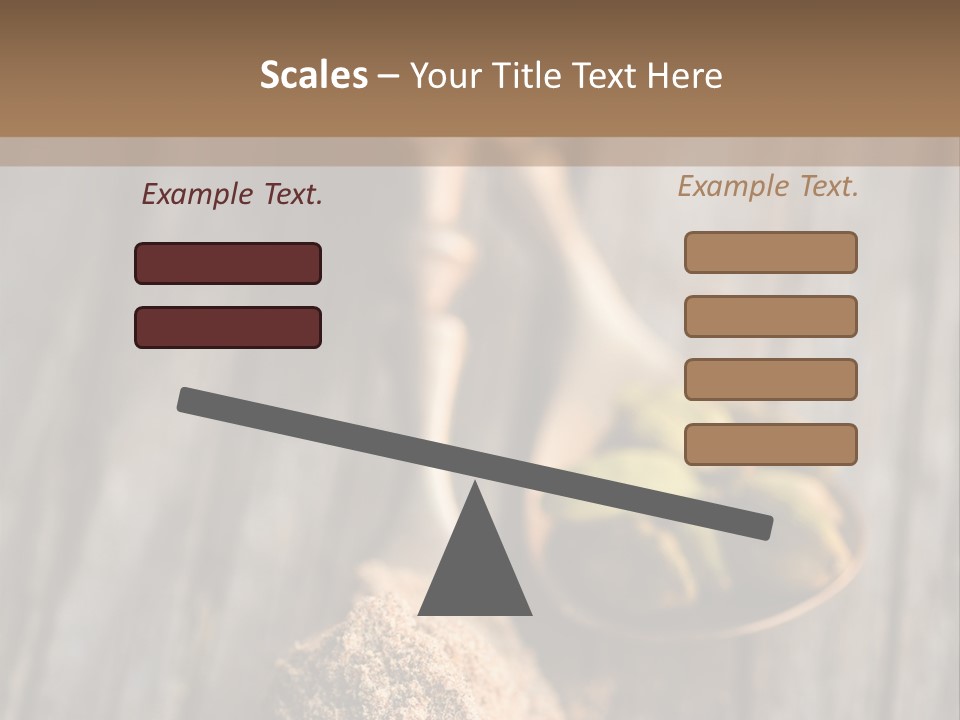 Scales – Your Title Text Here

Example Text.

Example Text.